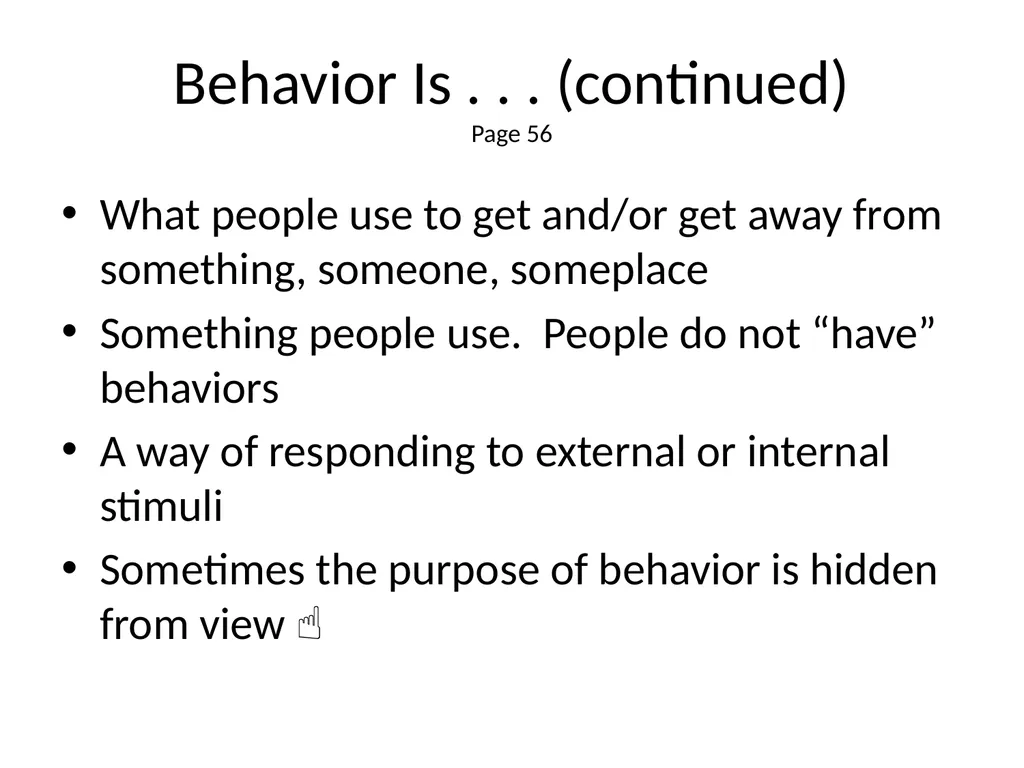 Behavior Is . . . (continued)
Page 56

• What people use to get and/or get away from something, someone, someplace
• Something people use.  People do not “have” behaviors
• A way of responding to external or internal stimuli
• Sometimes the purpose of behavior is hidden from view ☝